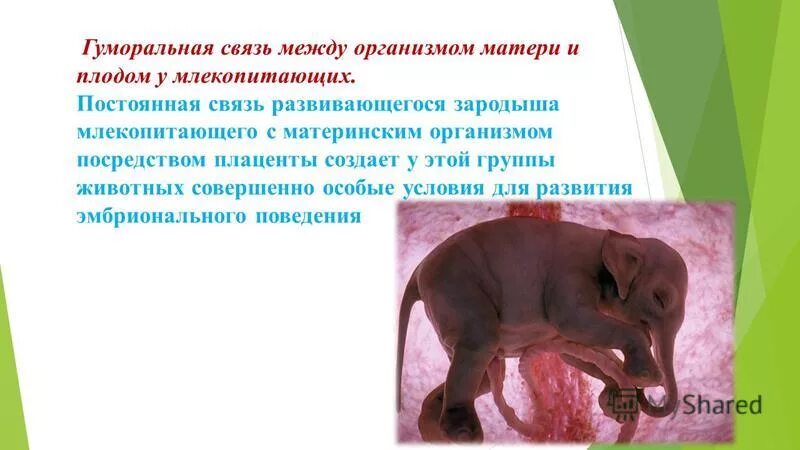 Гуморальная связь между организмом матери и плодом у млекопитающих.
Постоянная связь развивающегося зародыша млекопитающего с материнским организмом посредством плаценты создает у этой группы животных совершенно особые условия для развития эмбрионального поведения

MyShared